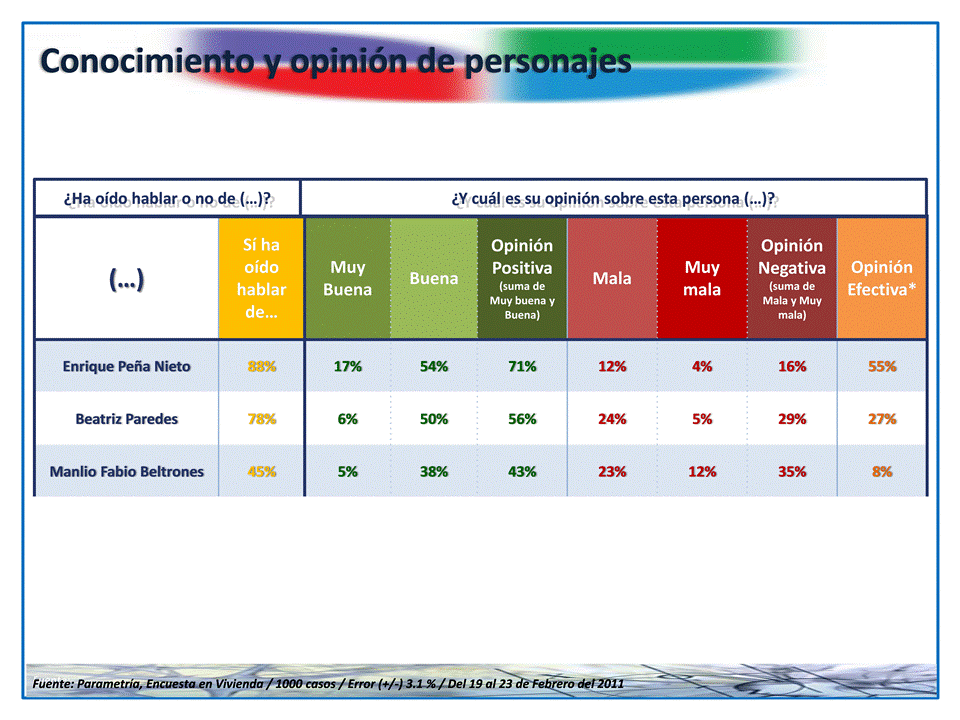 Conocimiento y opinión de personajes

| ¿Ha oído hablar o no de (…)? | | ¿Y cuál es su opinión sobre esta persona (…)? | | | | | | |
|---|---|---|---|---|---|---|---|---|
| (…) | Sí ha oído hablar de… | Muy Buena | Buena | Opinión Positiva (suma de Muy buena y Buena) | Mala | Muy mala | Opinión Negativa (suma de Mala y Muy mala) | Opinión Efectiva* |
| Enrique Peña Nieto | 88% | 17% | 54% | 71% | 12% | 4% | 16% | 55% |
| Beatriz Paredes | 78% | 6% | 50% | 56% | 24% | 5% | 29% | 27% |
| Manlio Fabio Beltrones | 45% | 5% | 38% | 43% | 23% | 12% | 35% | 8% |

Fuente: Parametría, Encuesta en Vivienda / 1000 casos / Error (+/-) 3.1 % / Del 19 al 23 de Febrero del 2011